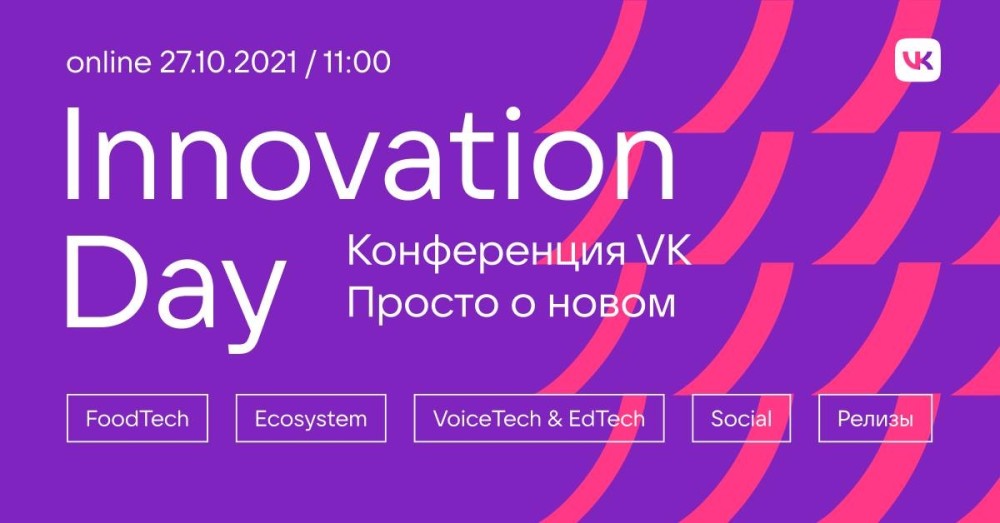 online 27.10.2021 / 11:00

VK

Innovation Day

Конференция VK
Просто о новом

FoodTech

Ecosystem

VoiceTech & EdTech

Social

Релизы